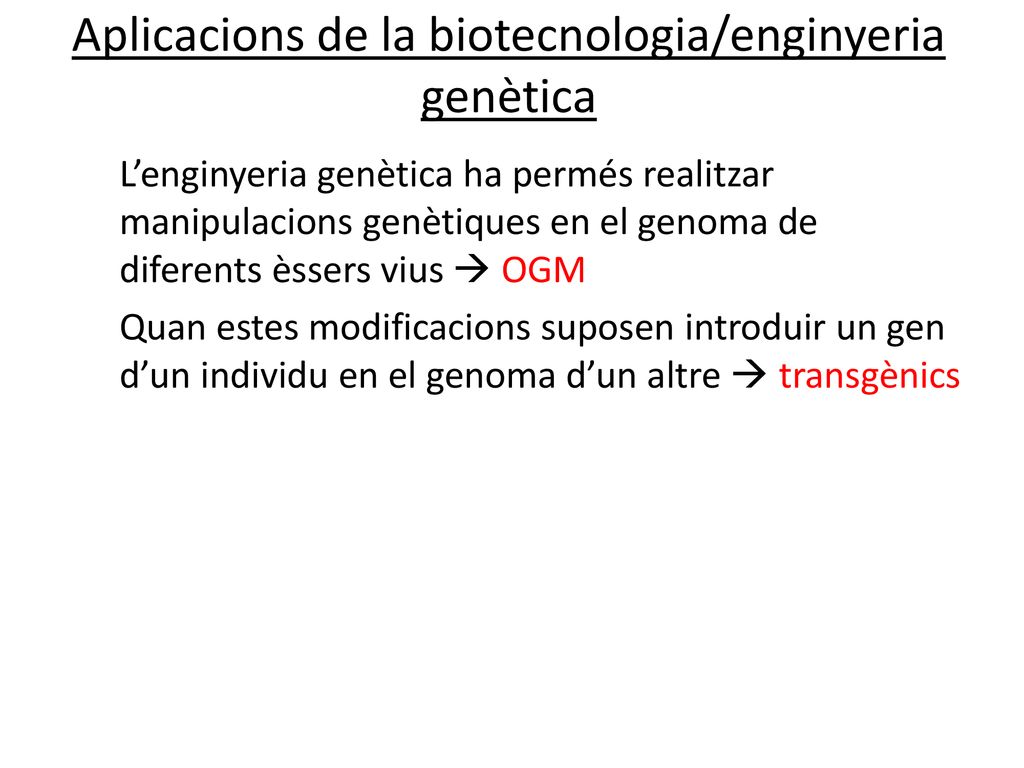 Aplicacions de la biotecnologia/enginyeria genètica

L’enginyeria genètica ha permés realitzar manipulacions genètiques en el genoma de diferents èssers vius → OGM

Quan estes modificacions suposen introduir un gen d’un individu en el genoma d’un altre → transgènics